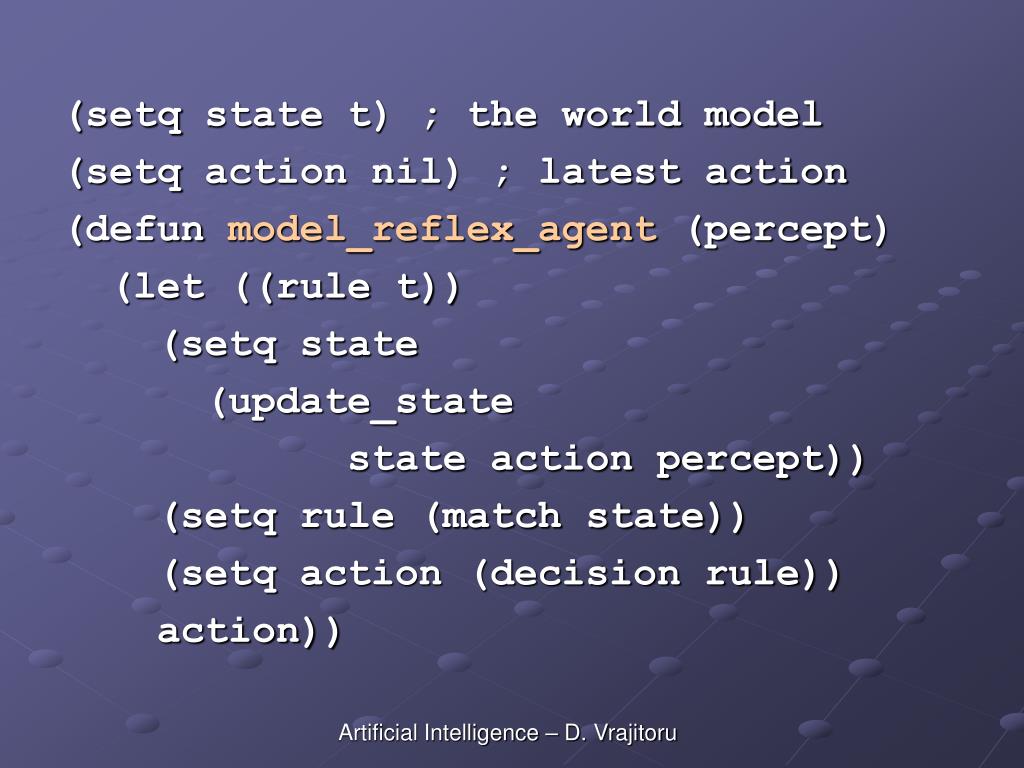 (setq state t) ; the world model
(setq action nil) ; latest action
(defun model_reflex_agent (percept)
 (let ((rule t))
  (setq state
   (update_state
      state action percept))
  (setq rule (match state))
  (setq action (decision rule))
  action))

Artificial Intelligence – D. Vrajitoru